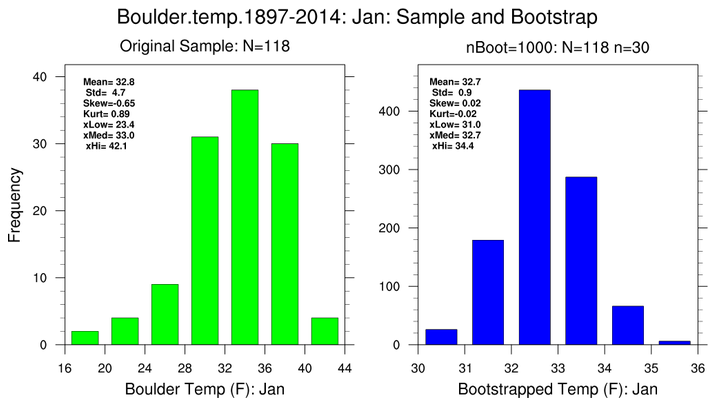 Boulder.temp.1897-2014: Jan: Sample and Bootstrap

Original Sample: N=118

Mean= 32.8
Std= 4.7
Skew=-0.65
Kurt= 0.89
xLow= 23.4
xMed= 33.0
xHi= 42.1

Frequency

40
30
20
10
0

16 20 24 28 32 36 40 44

Boulder Temp (F): Jan

nBoot=1000: N=118 n=30

Mean= 32.7
Std= 0.9
Skew= 0.02
Kurt=-0.02
xLow= 31.0
xMed= 32.7
xHi= 34.4

400
300
200
100
0

30 31 32 33 34 35 36

Bootstrapped Temp (F): Jan